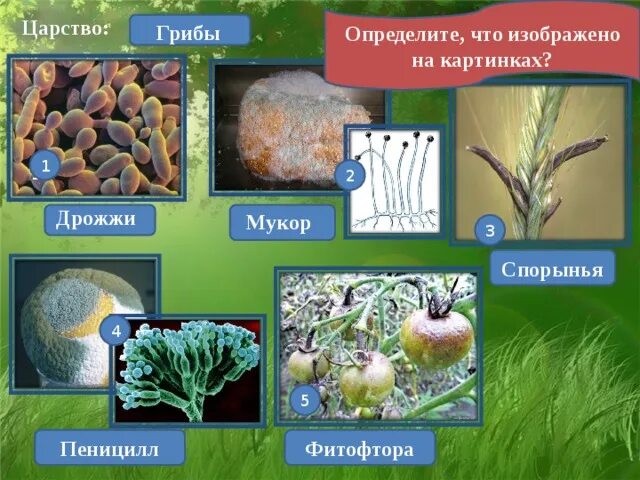 Царство: Грибы

Определите, что изображено на картинках?

1

Дрожжи

2

Мукор

3

Спорынья

4

Пеницилл

5

Фитофтора